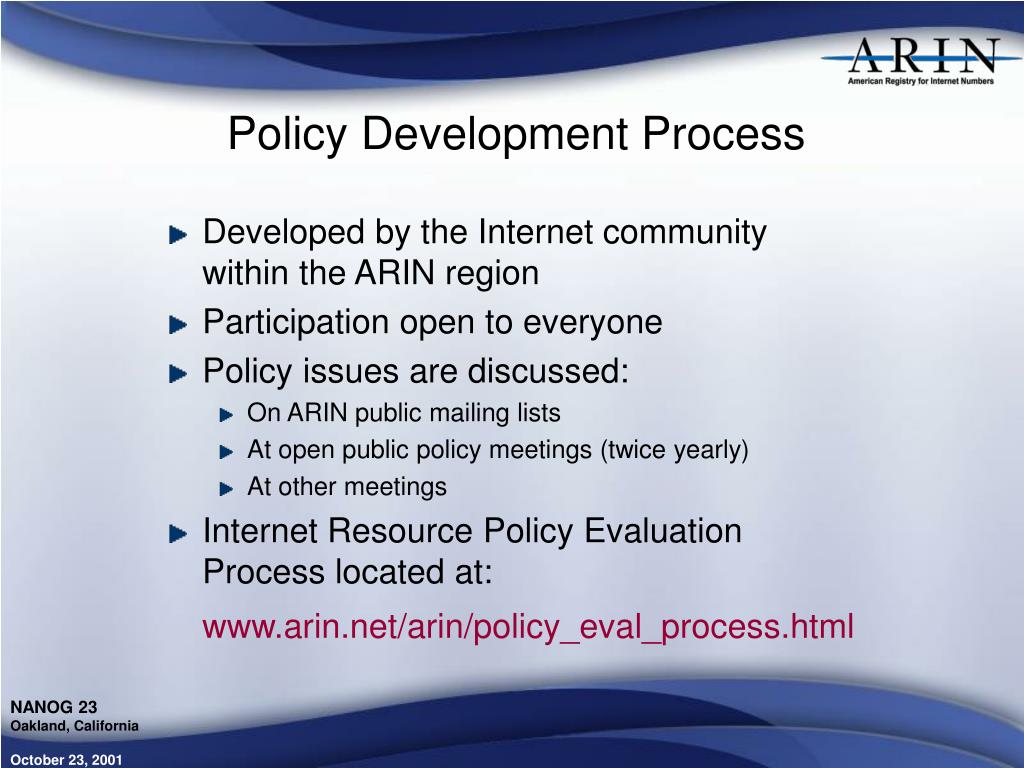 ARIN
American Registry for Internet Numbers

Policy Development Process

Developed by the Internet community within the ARIN region
Participation open to everyone
Policy issues are discussed:
On ARIN public mailing lists
At open public policy meetings (twice yearly)
At other meetings
Internet Resource Policy Evaluation Process located at:
www.arin.net/arin/policy_eval_process.html

NANOG 23
Oakland, California

October 23, 2001